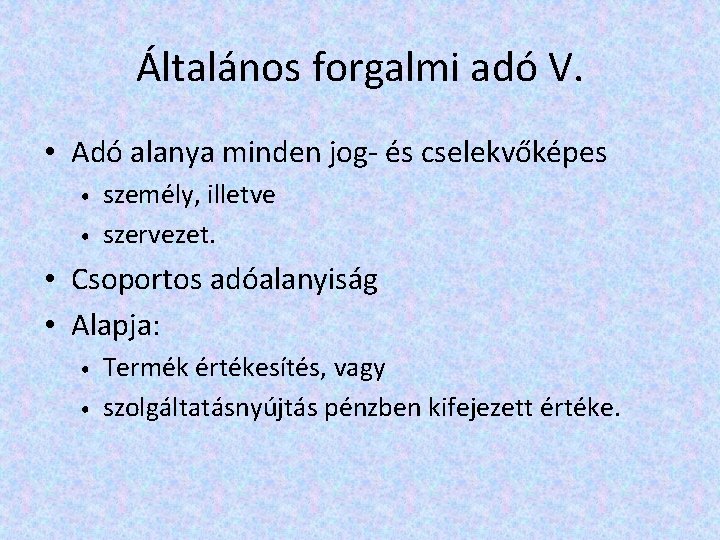 Általános forgalmi adó V.

• Adó alanya minden jog- és cselekvőképes
  • személy, illetve
  • szervezet.
• Csoportos adóalanyiság
• Alapja:
  • Termék értékesítés, vagy
  • szolgáltatásnyújtás pénzben kifejezett értéke.